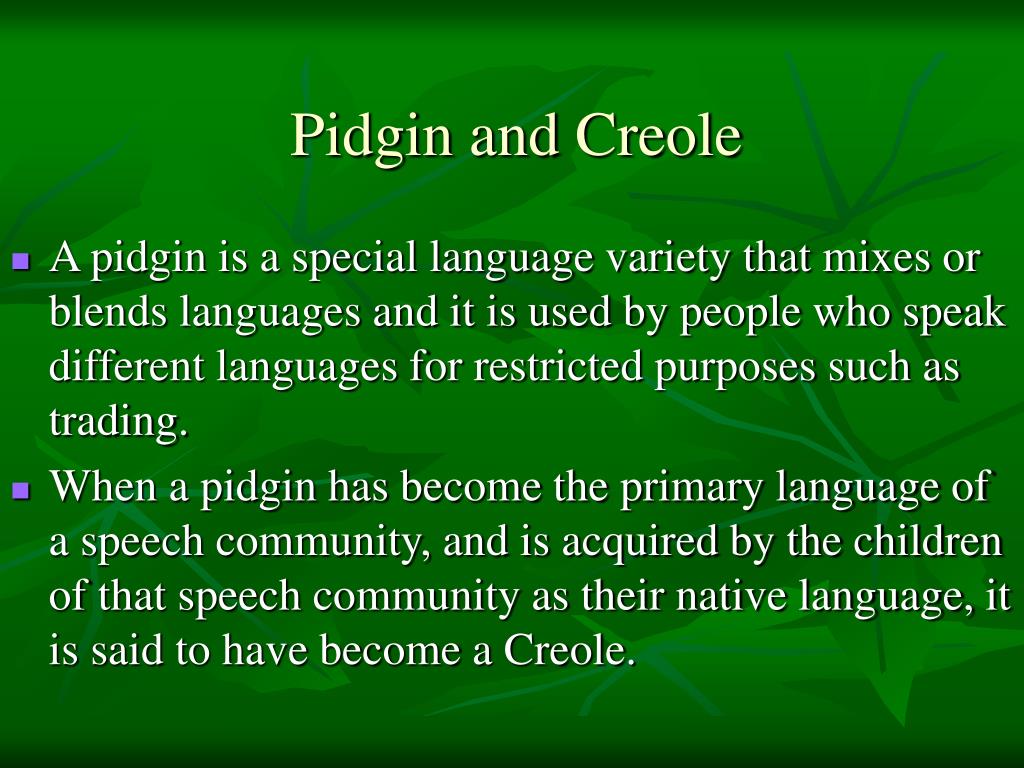 Pidgin and Creole

- A pidgin is a special language variety that mixes or blends languages and it is used by people who speak different languages for restricted purposes such as trading.
- When a pidgin has become the primary language of a speech community, and is acquired by the children of that speech community as their native language, it is said to have become a Creole.